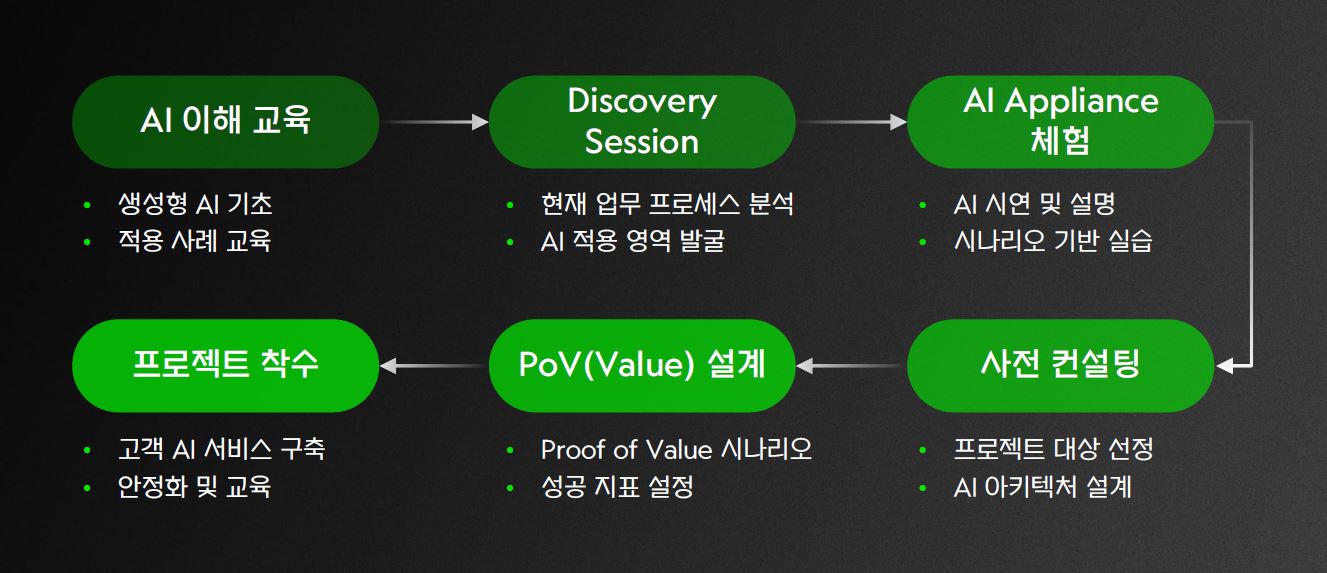 AI 이해 교육

• 생성형 AI 기초
• 적용 사례 교육

Discovery Session

• 현재 업무 프로세스 분석
• AI 적용 영역 발굴

AI Appliance 체험

• AI 시연 및 설명
• 시나리오 기반 실습

사전 컨설팅

• 프로젝트 대상 선정
• AI 아키텍처 설계

PoV(Value) 설계

• Proof of Value 시나리오
• 성공 지표 설정

프로젝트 착수

• 고객 AI 서비스 구축
• 안정화 및 교육